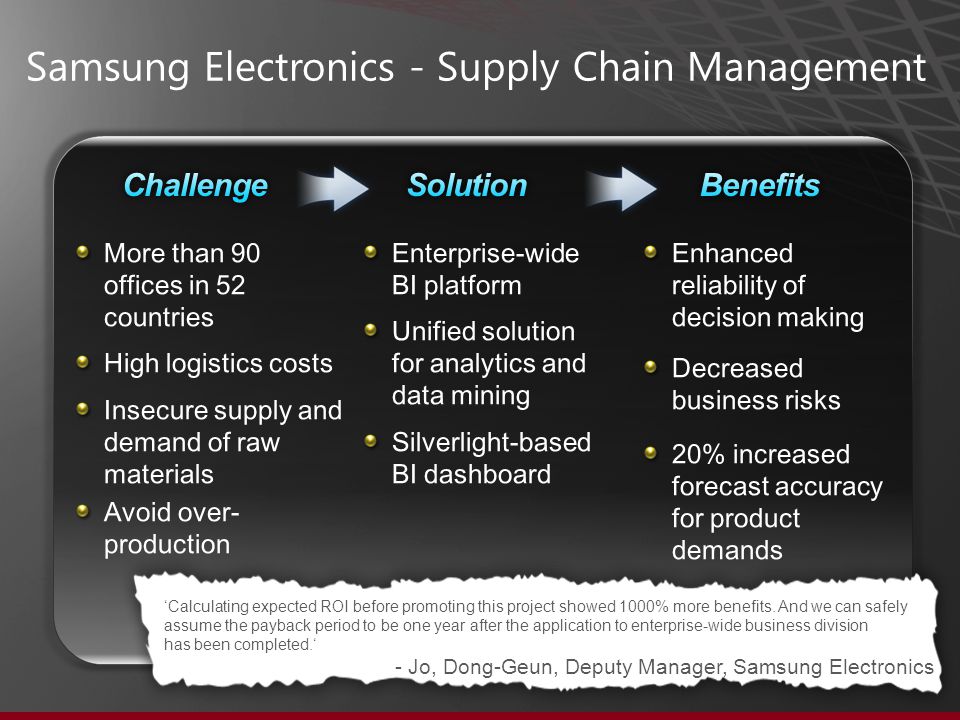 Samsung Electronics - Supply Chain Management

Challenge

- More than 90 offices in 52 countries
- High logistics costs
- Insecure supply and demand of raw materials
- Avoid over-production

Solution

- Enterprise-wide BI platform
- Unified solution for analytics and data mining
- Silverlight-based BI dashboard

Benefits

- Enhanced reliability of decision making
- Decreased business risks
- 20% increased forecast accuracy for product demands

'Calculating expected ROI before promoting this project showed 1000% more benefits. And we can safely assume the payback period to be one year after the application to enterprise-wide business division has been completed.'

- Jo, Dong-Geun, Deputy Manager, Samsung Electronics